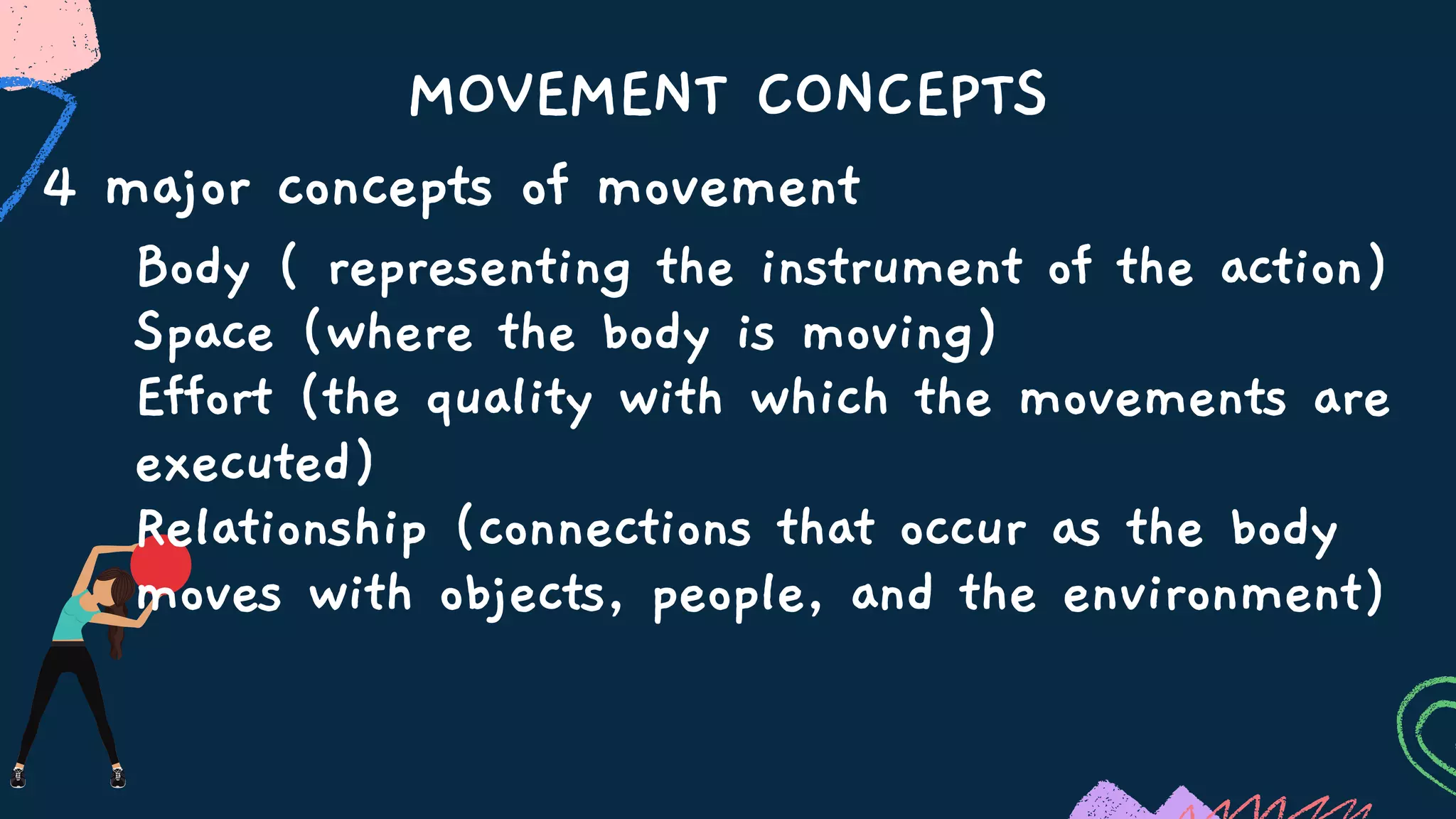 MOVEMENT CONCEPTS

4 major concepts of movement

Body ( representing the instrument of the action)
Space (where the body is moving)
Effort (the quality with which the movements are executed)
Relationship (connections that occur as the body moves with objects, people, and the environment)